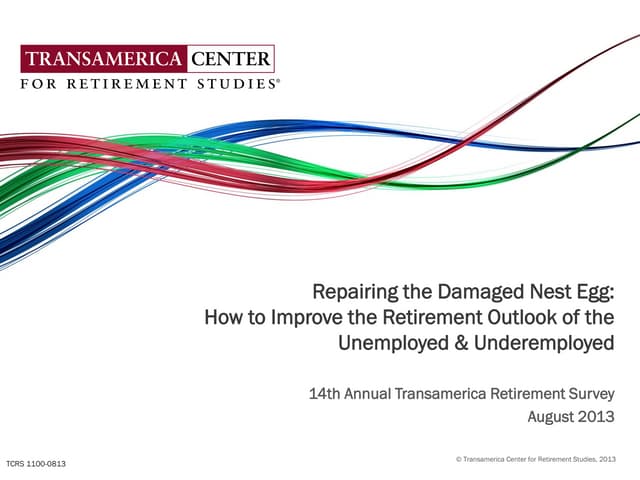 TRANSAMERICA CENTER
FOR RETIREMENT STUDIES®

Repairing the Damaged Nest Egg:
How to Improve the Retirement Outlook of the Unemployed & Underemployed

14th Annual Transamerica Retirement Survey
August 2013

TCRS 1100-0813

© Transamerica Center for Retirement Studies, 2013